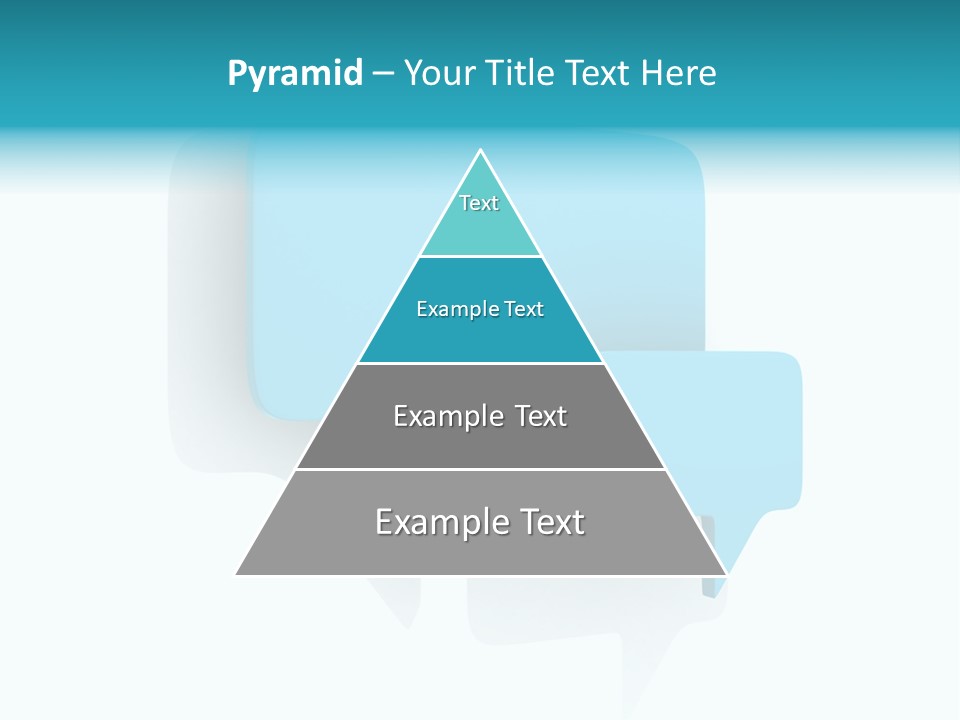 Pyramid – Your Title Text Here

Text

Example Text

Example Text

Example Text